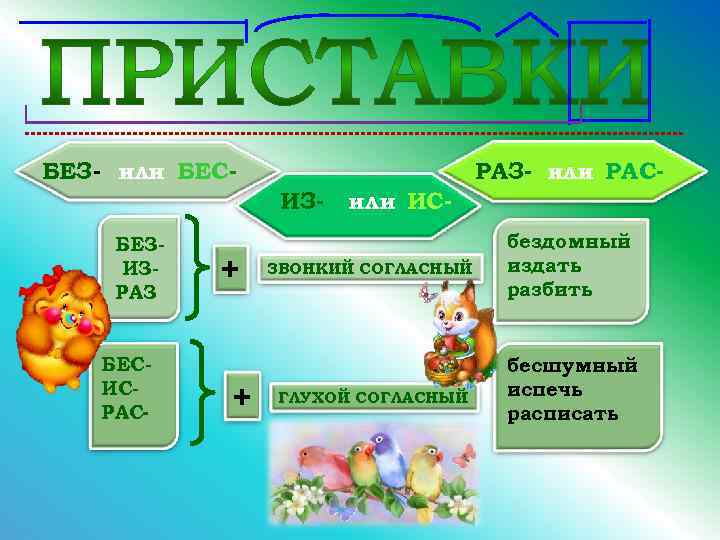 ПРИСТАВКИ

БЕЗ- или БЕС-

ИЗ- или ИС-

РАЗ- или РАС-

БЕЗ-
ИЗ-
РАЗ

+

ЗВОНКИЙ СОГЛАСНЫЙ

бездомный
издать
разбить

БЕС-
ИС-
РАС-

+

ГЛУХОЙ СОГЛАСНЫЙ

бесшумный
испечь
расписать